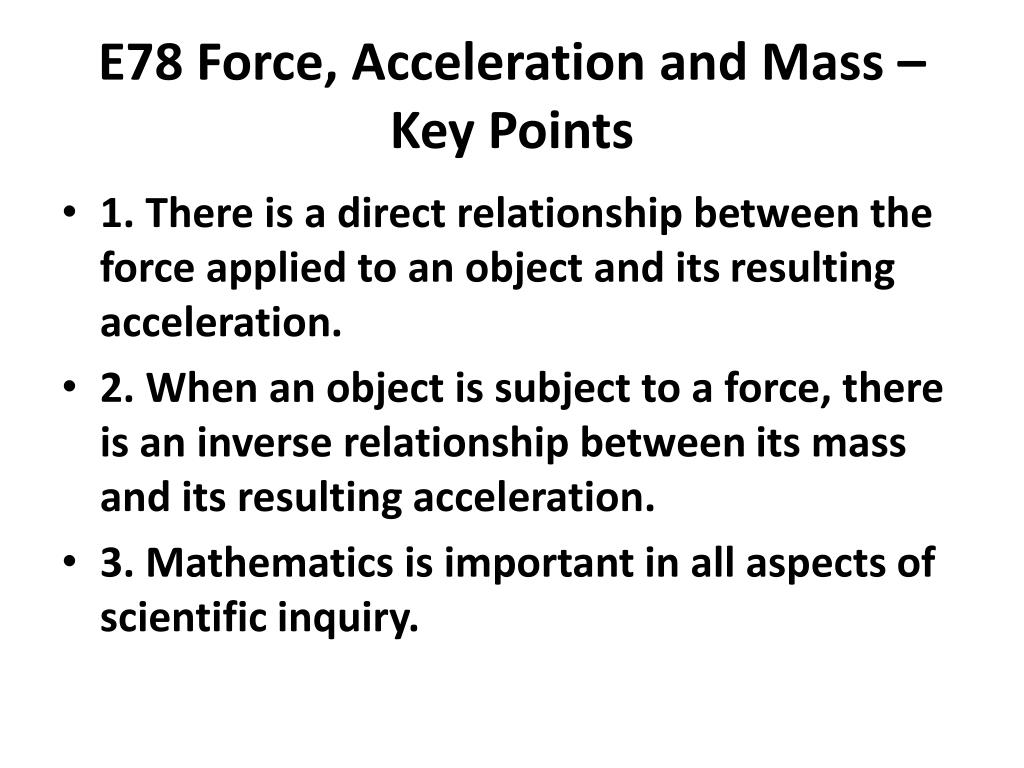 E78 Force, Acceleration and Mass – Key Points

• 1. There is a direct relationship between the force applied to an object and its resulting acceleration.

• 2. When an object is subject to a force, there is an inverse relationship between its mass and its resulting acceleration.

• 3. Mathematics is important in all aspects of scientific inquiry.